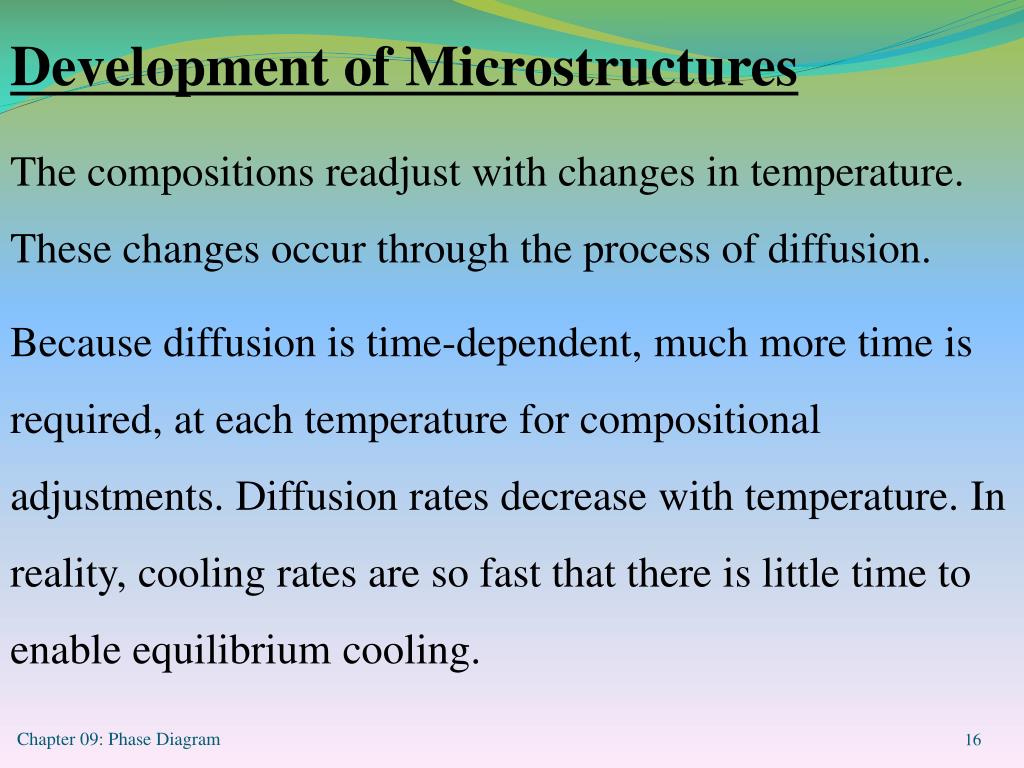 Development of Microstructures

The compositions readjust with changes in temperature. These changes occur through the process of diffusion.

Because diffusion is time-dependent, much more time is required, at each temperature for compositional adjustments. Diffusion rates decrease with temperature. In reality, cooling rates are so fast that there is little time to enable equilibrium cooling.

Chapter 09: Phase Diagram

16